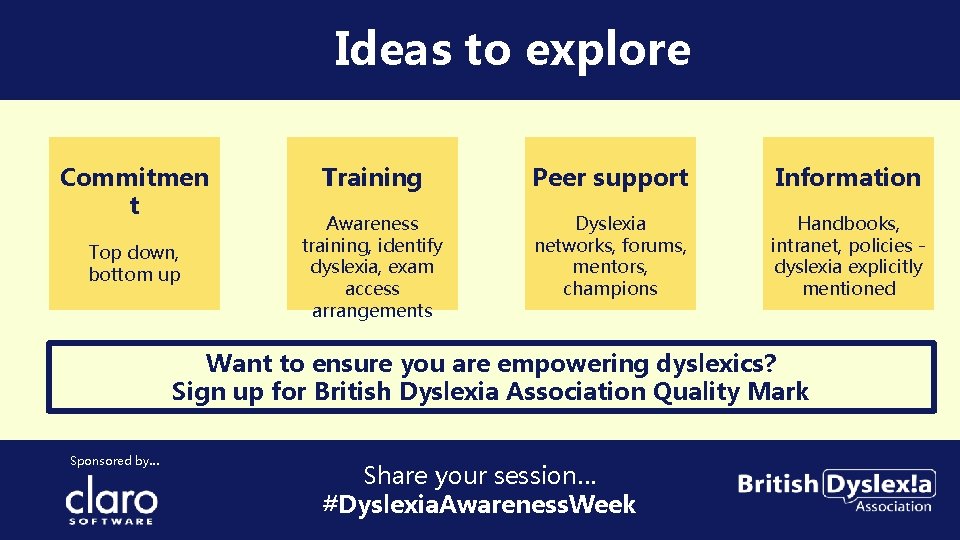 Ideas to explore

Commitmen t

Top down, bottom up

Training

Awareness training, identify dyslexia, exam access arrangements

Peer support

Dyslexia networks, forums, mentors, champions

Information

Handbooks, intranet, policies - dyslexia explicitly mentioned

Want to ensure you are empowering dyslexics?
Sign up for British Dyslexia Association Quality Mark

Sponsored by...

claro SOFTWARE

Share your session...
#DyslexiaAwarenessWeek

British Dyslex!a Association